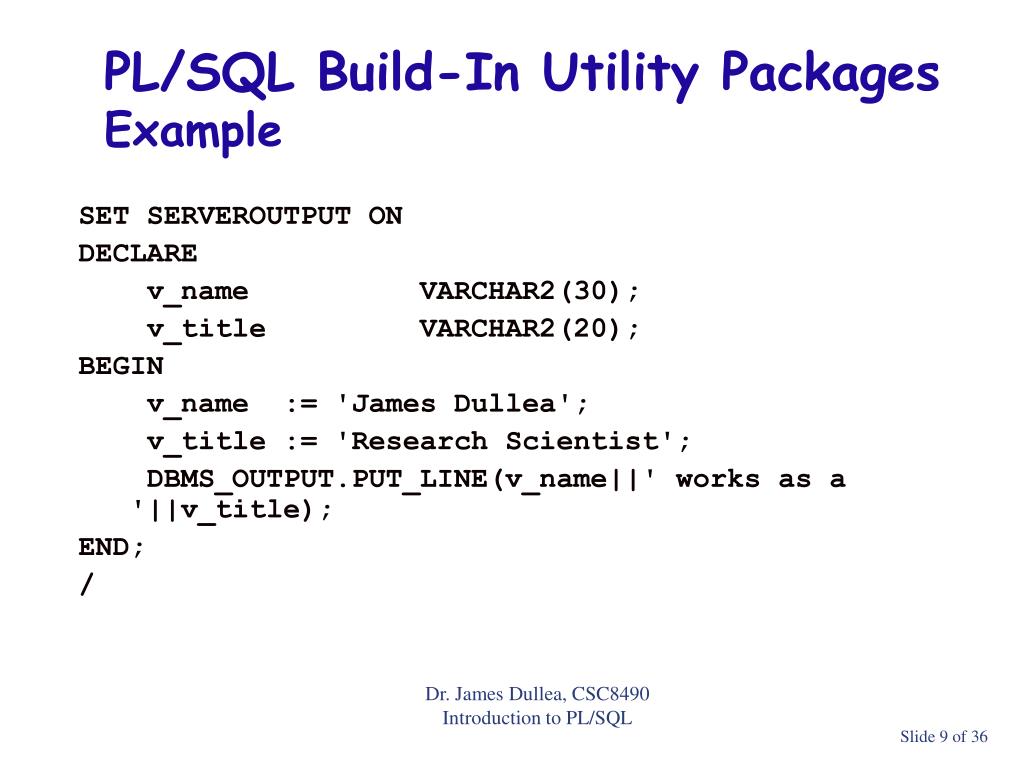 PL/SQL Build-In Utility Packages
Example

SET SERVEROUTPUT ON
DECLARE
    v_name          VARCHAR2(30);
    v_title         VARCHAR2(20);
BEGIN
    v_name  := 'James Dullea';
    v_title := 'Research Scientist';
    DBMS_OUTPUT.PUT_LINE(v_name||' works as a '||v_title);
END;
/

Dr. James Dullea, CSC8490
Introduction to PL/SQL

Slide 9 of 36